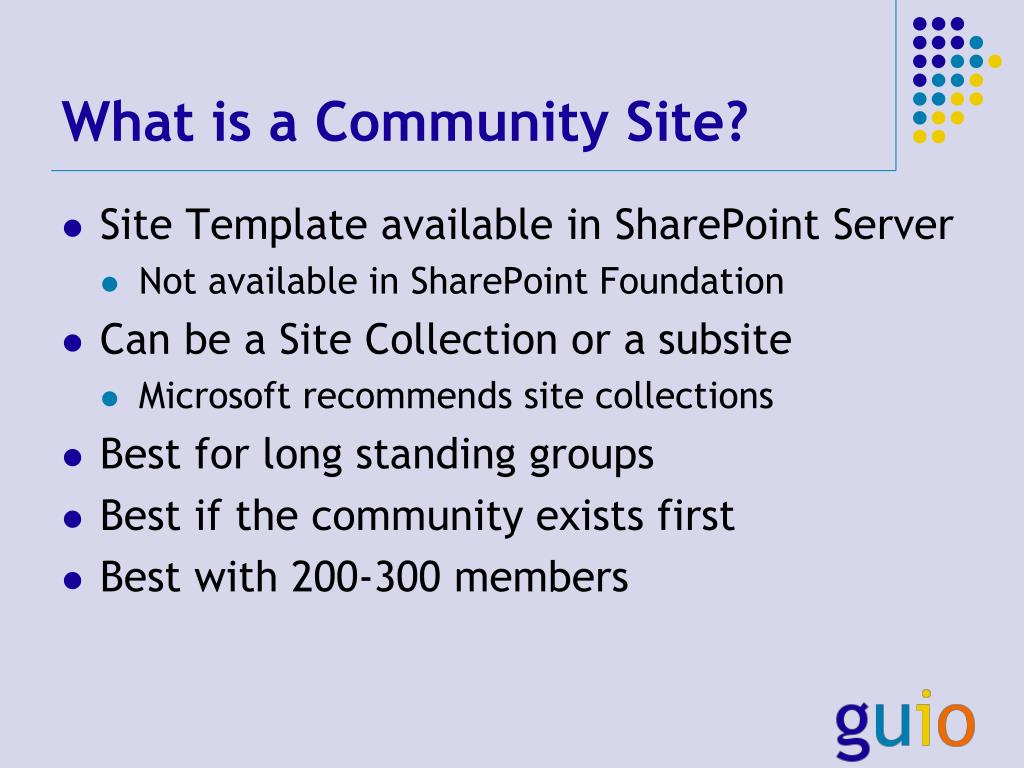 What is a Community Site?

- Site Template available in SharePoint Server
  - Not available in SharePoint Foundation
- Can be a Site Collection or a subsite
  - Microsoft recommends site collections
- Best for long standing groups
- Best if the community exists first
- Best with 200-300 members

guio